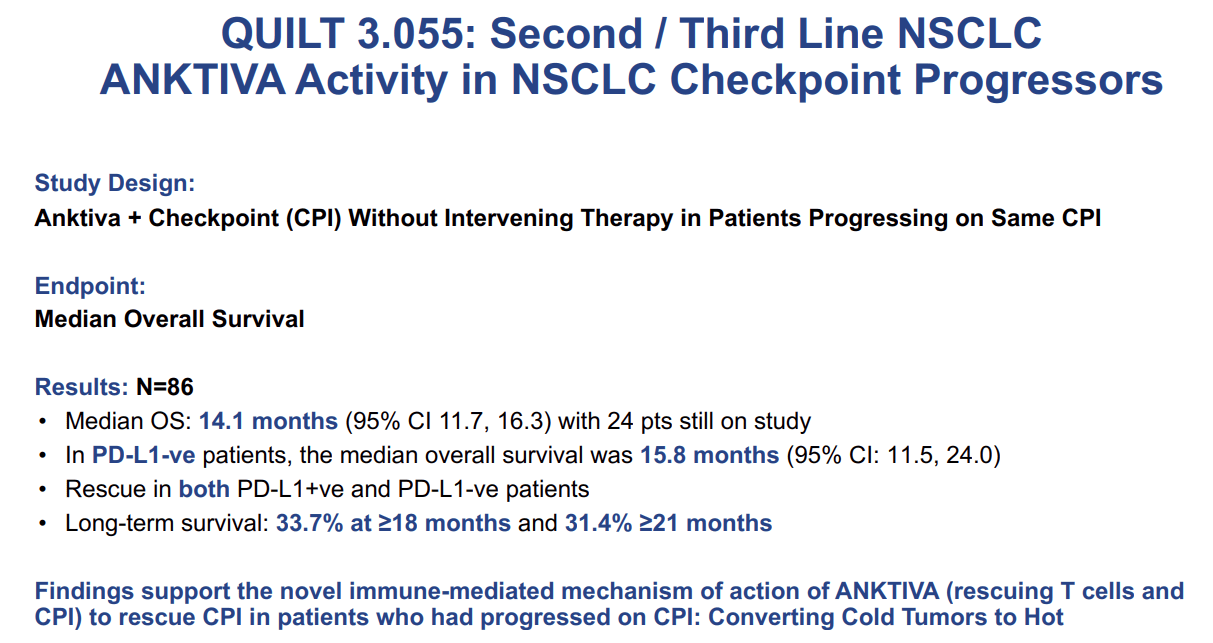 QUILT 3.055: Second / Third Line NSCLC
ANKTIVA Activity in NSCLC Checkpoint Progressors

Study Design:
Anktiva + Checkpoint (CPI) Without Intervening Therapy in Patients Progressing on Same CPI

Endpoint:
Median Overall Survival

Results: N=86
• Median OS: 14.1 months (95% CI 11.7, 16.3) with 24 pts still on study
• In PD-L1-ve patients, the median overall survival was 15.8 months (95% CI: 11.5, 24.0)
• Rescue in both PD-L1+ve and PD-L1-ve patients
• Long-term survival: 33.7% at ≥18 months and 31.4% ≥21 months

Findings support the novel immune-mediated mechanism of action of ANKTIVA (rescuing T cells and CPI) to rescue CPI in patients who had progressed on CPI: Converting Cold Tumors to Hot